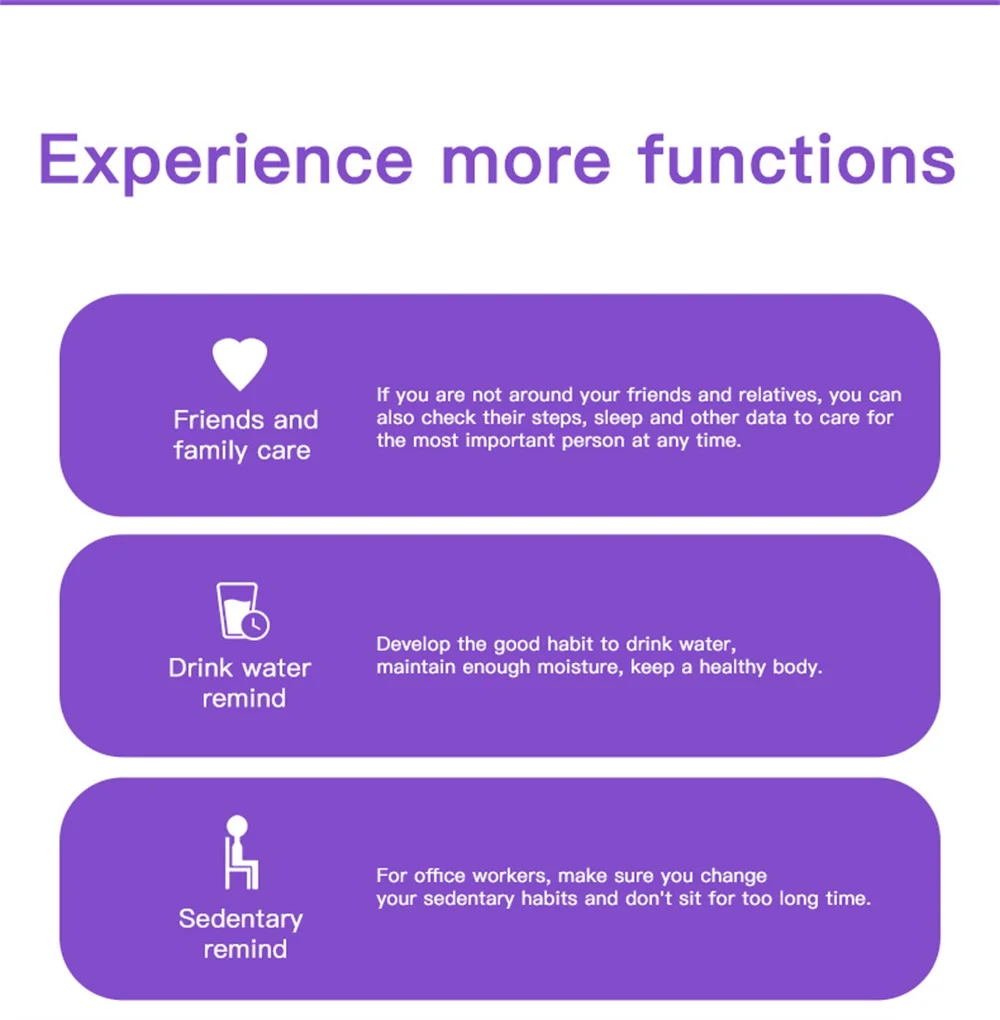 Experience more functions

Friends and
family care

If you are not around your friends and relatives, you can also check their steps, sleep and other data to care for the most important person at any time.

Drink water
remind

Develop the good habit to drink water, maintain enough moisture, keep a healthy body.

Sedentary
remind

For office workers, make sure you change your sedentary habits and don't sit for too long time.